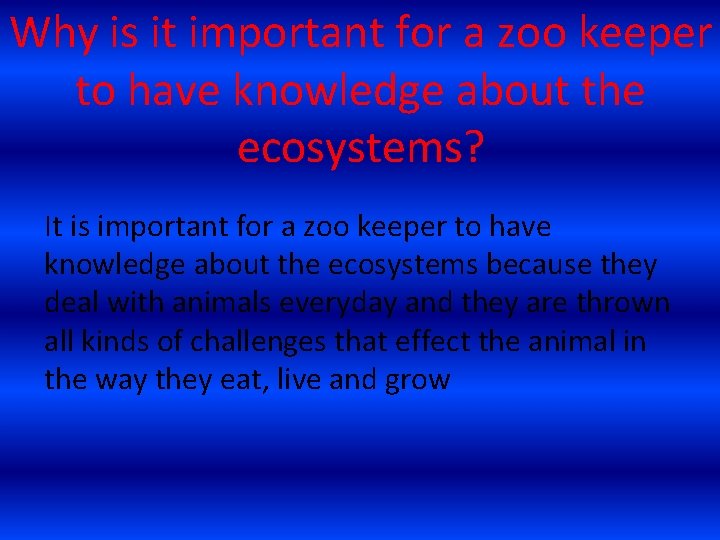 Why is it important for a zoo keeper to have knowledge about the ecosystems?

It is important for a zoo keeper to have knowledge about the ecosystems because they deal with animals everyday and they are thrown all kinds of challenges that effect the animal in the way they eat, live and grow